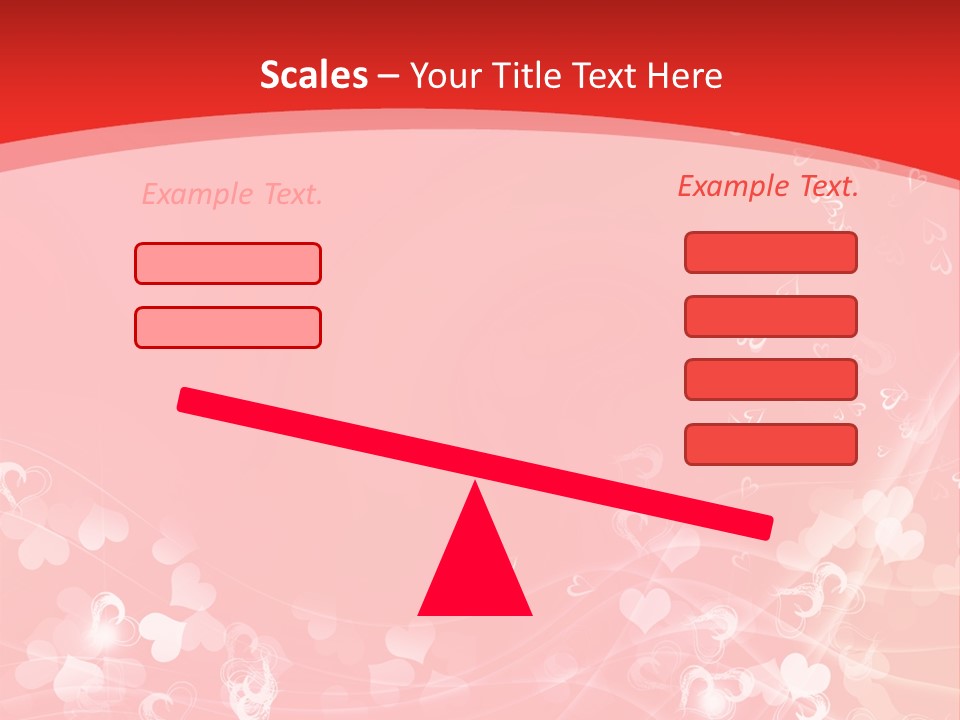 Scales – Your Title Text Here

Example Text.

Example Text.